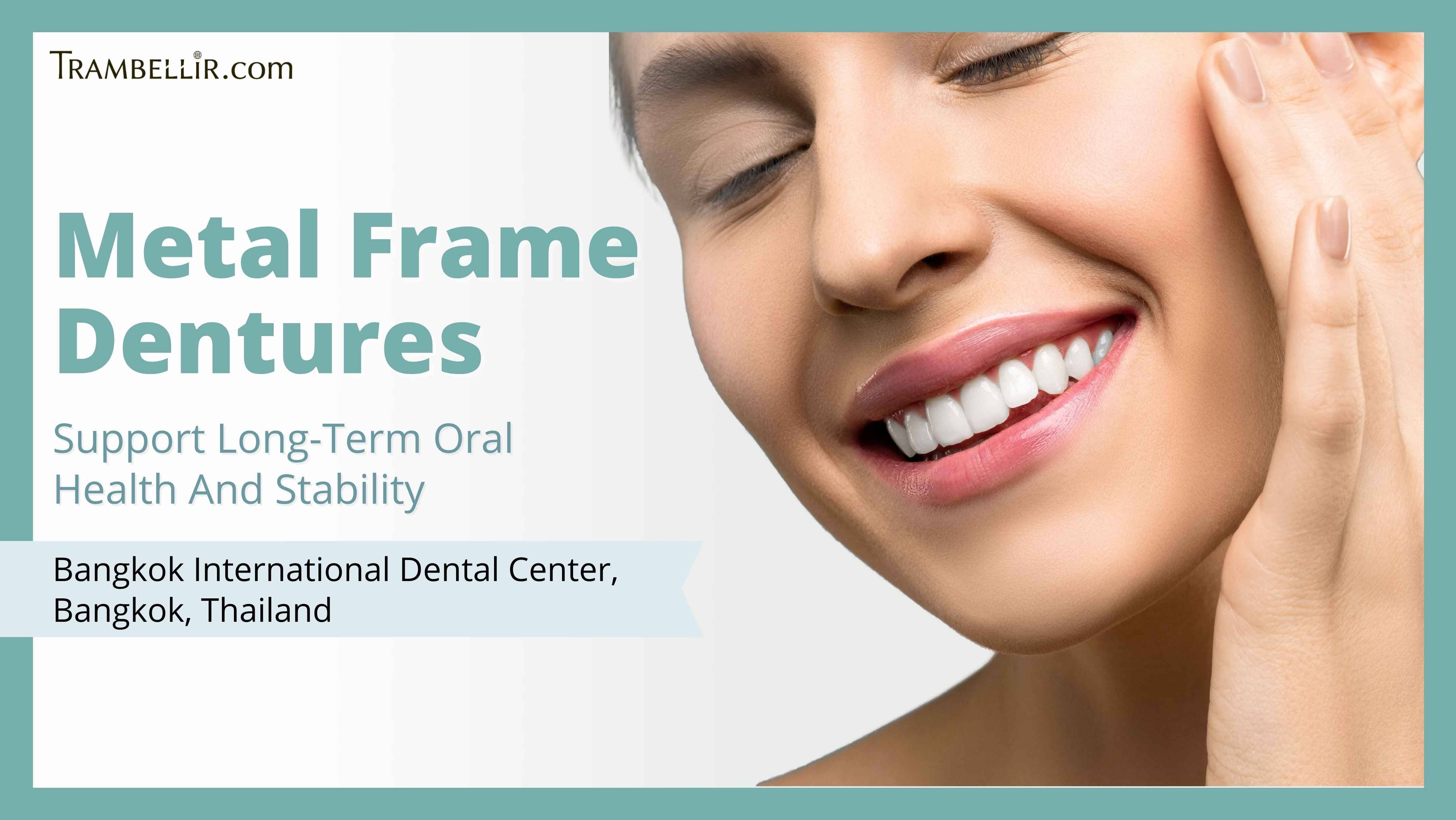 TRAMBELLIR.com

Metal Frame Dentures

Support Long-Term Oral Health And Stability

Bangkok International Dental Center, Bangkok, Thailand